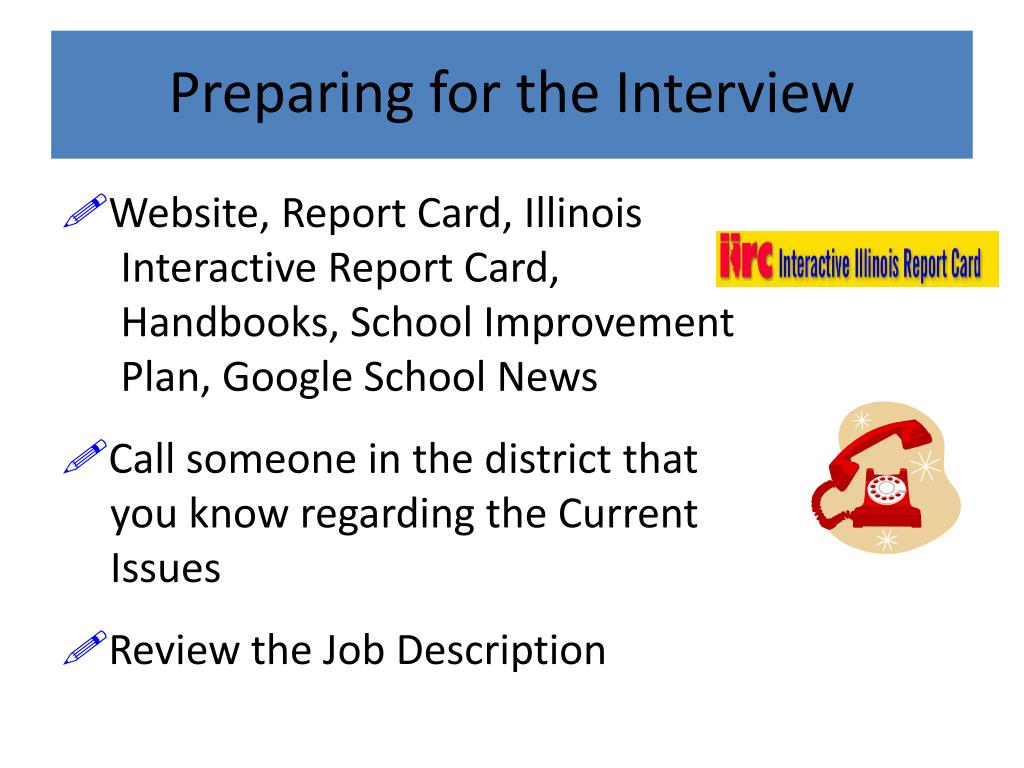 Preparing for the Interview

Website, Report Card, Illinois Interactive Report Card, Handbooks, School Improvement Plan, Google School News

iirc Interactive Illinois Report Card

Call someone in the district that you know regarding the Current Issues

Review the Job Description